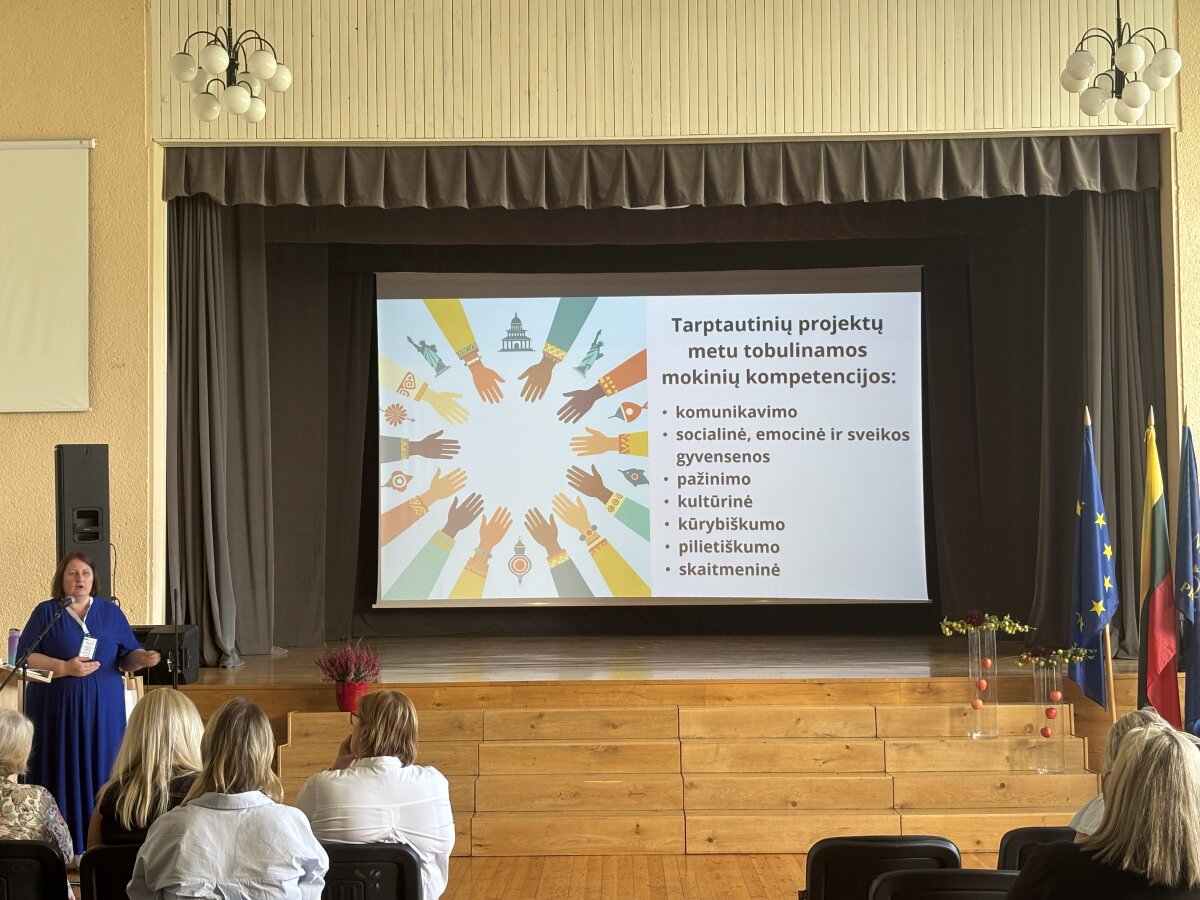 Tarptautinių projektų metu tobulinamos mokinių kompetencijos:

• komunikavimo
• socialinė, emocinė ir sveikos gyvensenos
• pažinimo
• kultūrinė
• kūrybiškumo
• pilietiškumo
• skaitmeninė